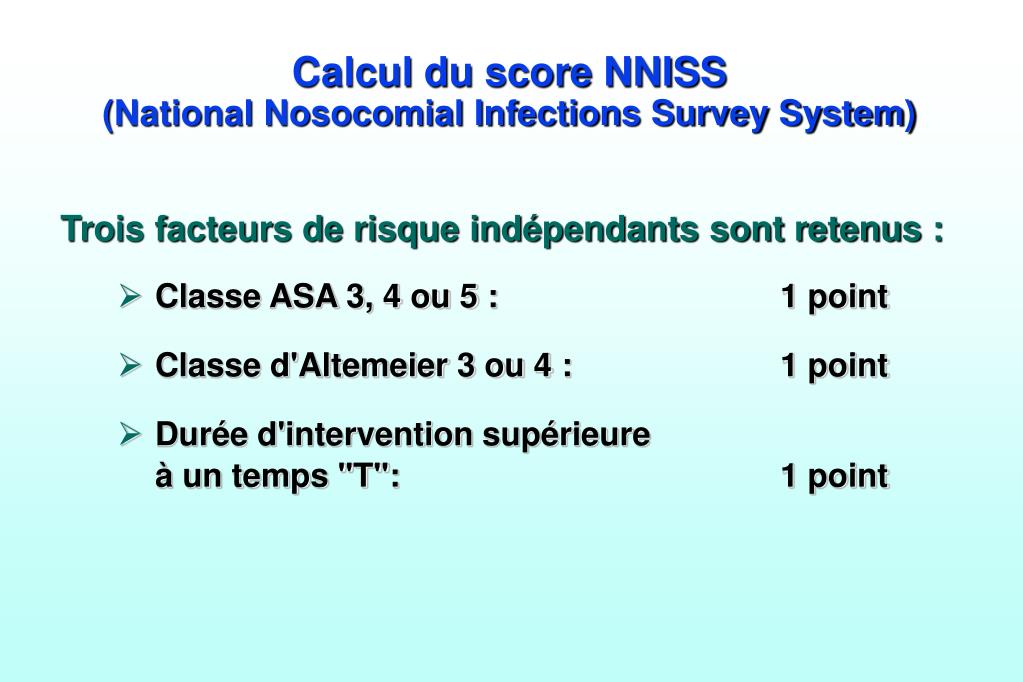 Calcul du score NNISS
(National Nosocomial Infections Survey System)

Trois facteurs de risque indépendants sont retenus :

➢ Classe ASA 3, 4 ou 5 : 1 point

➢ Classe d'Altemeier 3 ou 4 : 1 point

➢ Durée d'intervention supérieure à un temps "T": 1 point